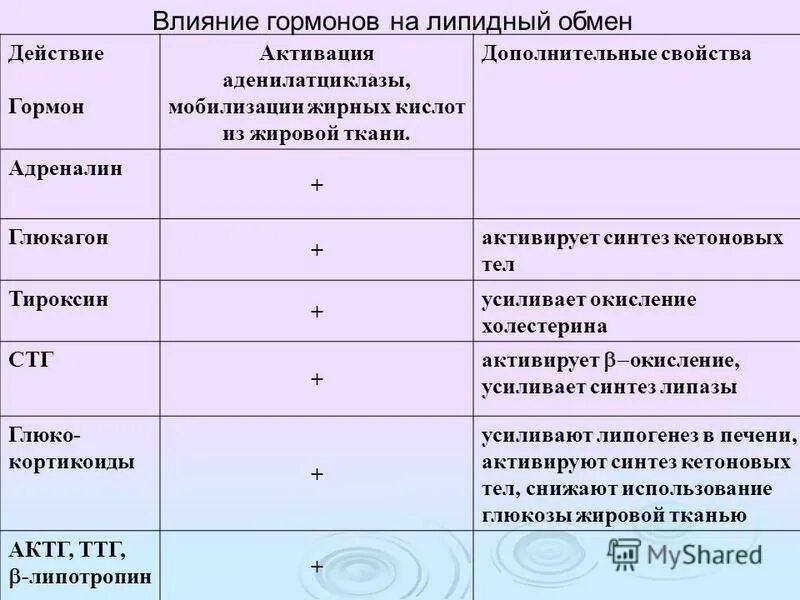 Влияние гормонов на липидный обмен

| Действие Гормон | Активация аденилатциклазы, мобилизации жирных кислот из жировой ткани. | Дополнительные свойства |
|---|---|---|
| Адреналин | + | |
| Глюкагон | + | активирует синтез кетоновых тел |
| Тироксин | + | усиливает окисление холестерина |
| СТГ | + | активирует $\beta$–окисление, усиливает синтез липазы |
| Глюко-кортикоиды | + | усиливают липогенез в печени, активируют синтез кетоновых тел, снижают использование глюкозы жировой тканью |
| АКТГ, ТТГ, $\beta$-липотропин | + | |

MyShared